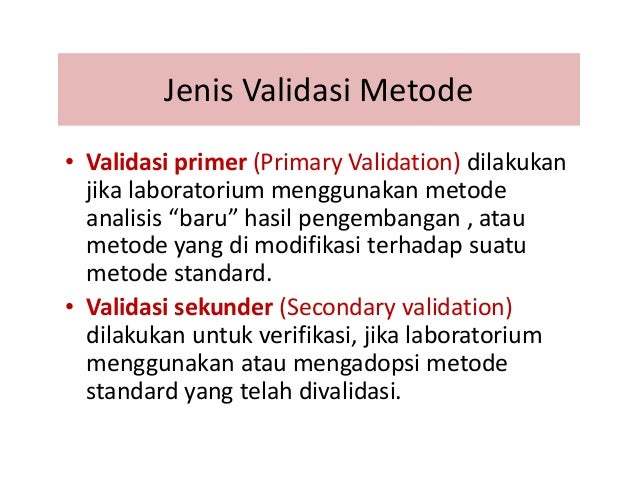 Jenis Validasi Metode

• Validasi primer (Primary Validation) dilakukan jika laboratorium menggunakan metode analisis “baru” hasil pengembangan , atau metode yang di modifikasi terhadap suatu metode standard.

• Validasi sekunder (Secondary validation) dilakukan untuk verifikasi, jika laboratorium menggunakan atau mengadopsi metode standard yang telah divalidasi.